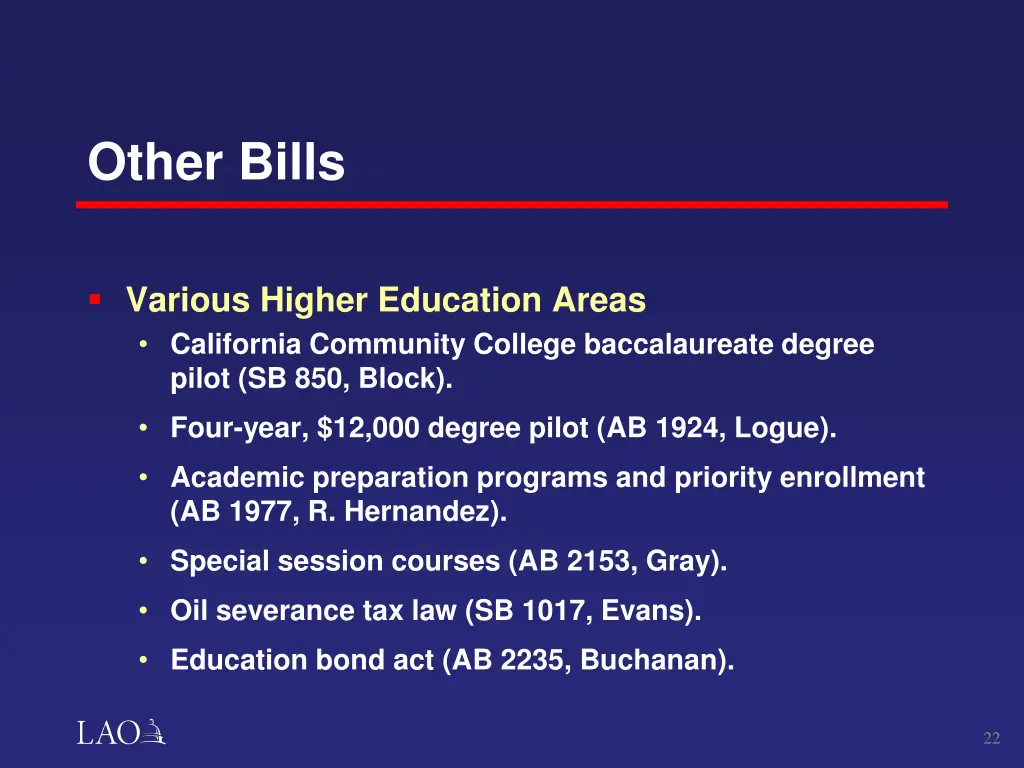 Other Bills

▪ Various Higher Education Areas
• California Community College baccalaureate degree pilot (SB 850, Block).
• Four-year, \$12,000 degree pilot (AB 1924, Logue).
• Academic preparation programs and priority enrollment (AB 1977, R. Hernandez).
• Special session courses (AB 2153, Gray).
• Oil severance tax law (SB 1017, Evans).
• Education bond act (AB 2235, Buchanan).

LAO

22